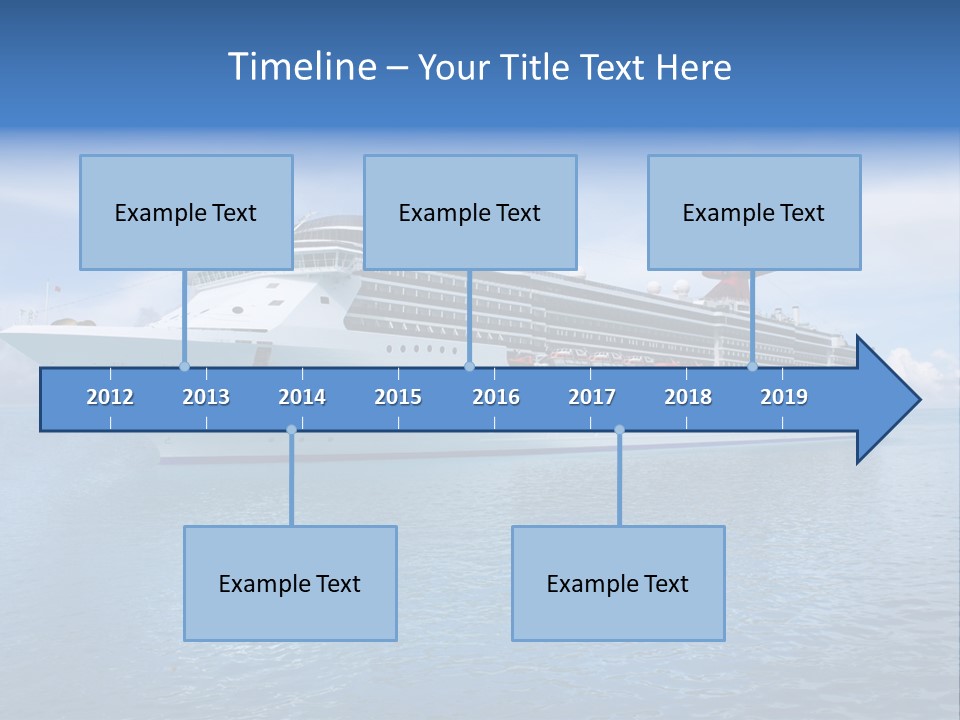 Timeline – Your Title Text Here

Example Text

Example Text

Example Text

2012 2013 2014 2015 2016 2017 2018 2019

Example Text

Example Text